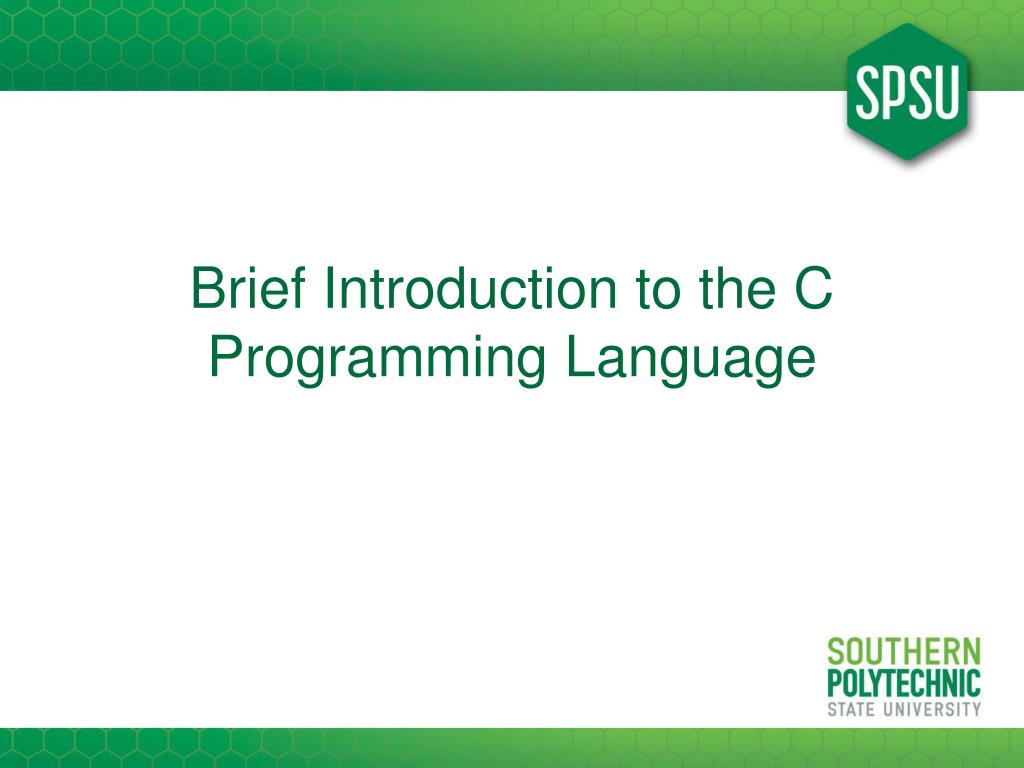 SPSU

Brief Introduction to the C Programming Language

SOUTHERN
POLYTECHNIC
STATE UNIVERSITY